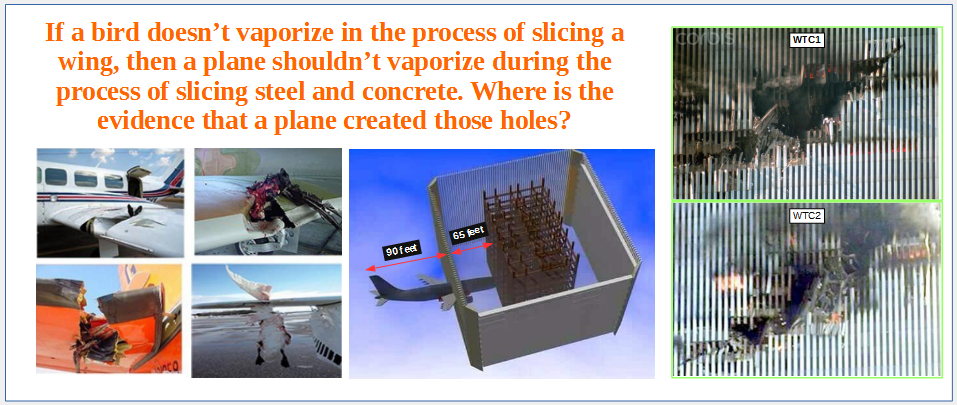 If a bird doesn't vaporize in the process of slicing a wing, then a plane shouldn't vaporize during the process of slicing steel and concrete. Where is the evidence that a plane created those holes?

90 feet

65 feet

WTC1

WTC2